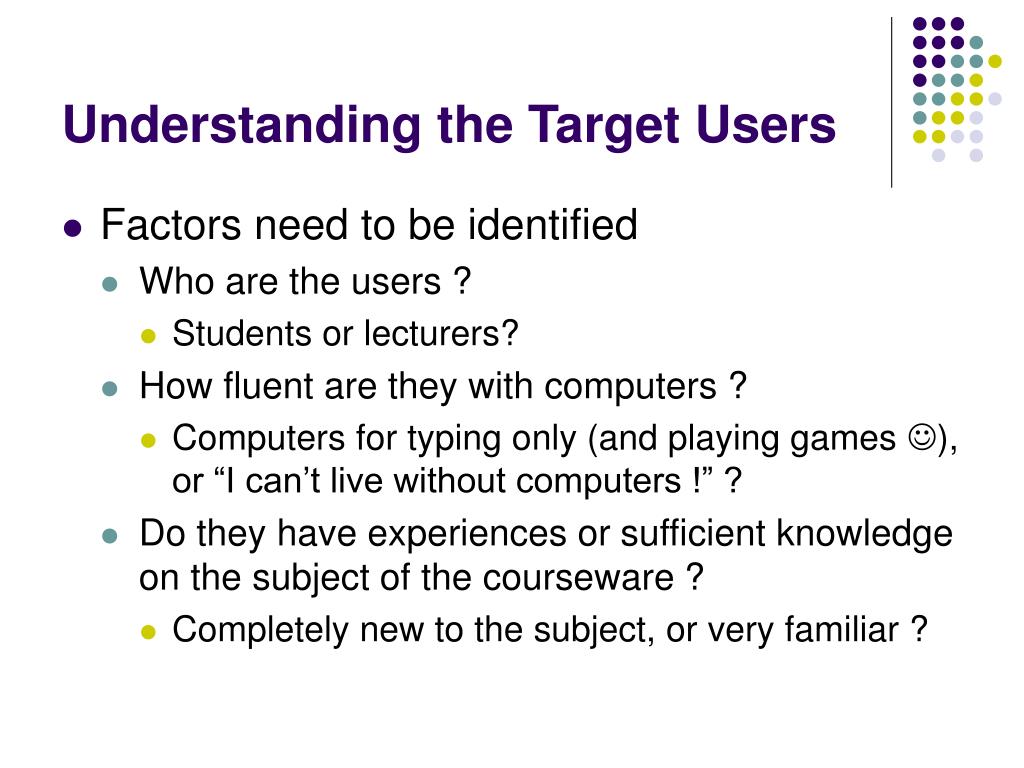 Understanding the Target Users

- Factors need to be identified
  - Who are the users ?
    - Students or lecturers?
  - How fluent are they with computers ?
    - Computers for typing only (and playing games ☺), or “I can’t live without computers !” ?
  - Do they have experiences or sufficient knowledge on the subject of the courseware ?
    - Completely new to the subject, or very familiar ?